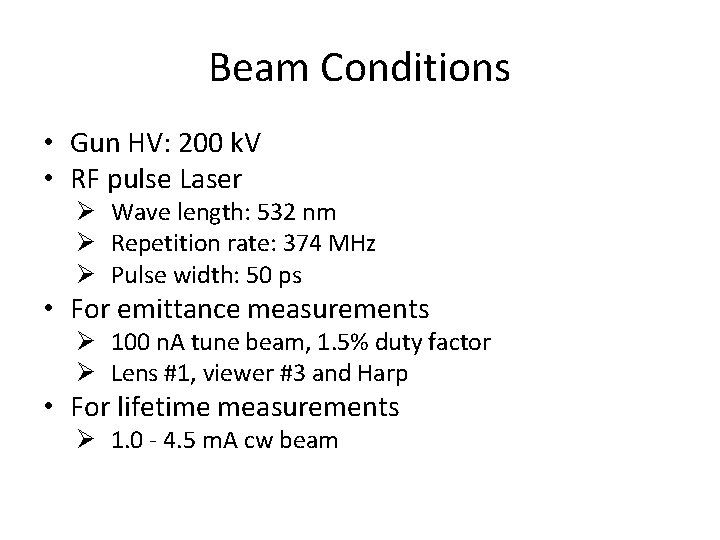 Beam Conditions

• Gun HV: 200 kV
• RF pulse Laser
  ➢ Wave length: 532 nm
  ➢ Repetition rate: 374 MHz
  ➢ Pulse width: 50 ps
• For emittance measurements
  ➢ 100 nA tune beam, 1.5% duty factor
  ➢ Lens #1, viewer #3 and Harp
• For lifetime measurements
  ➢ 1.0 - 4.5 mA cw beam